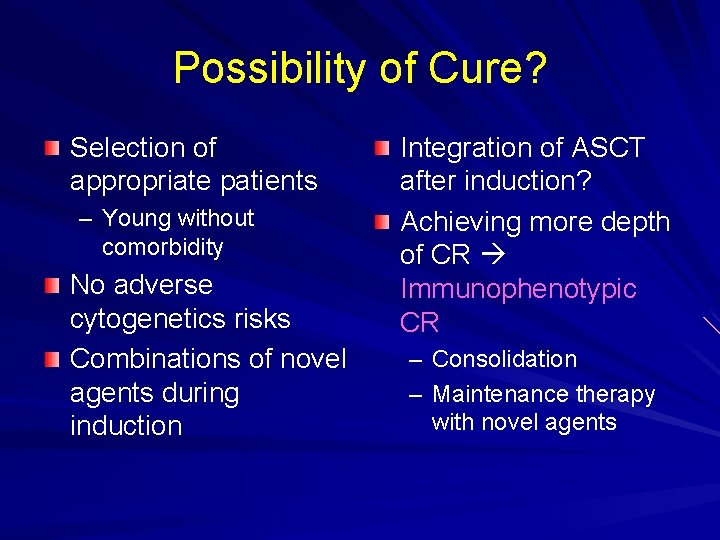 Possibility of Cure?

Selection of appropriate patients
– Young without comorbidity

No adverse cytogenetics risks

Combinations of novel agents during induction

Integration of ASCT after induction?

Achieving more depth of CR → Immunophenotypic CR
– Consolidation
– Maintenance therapy with novel agents